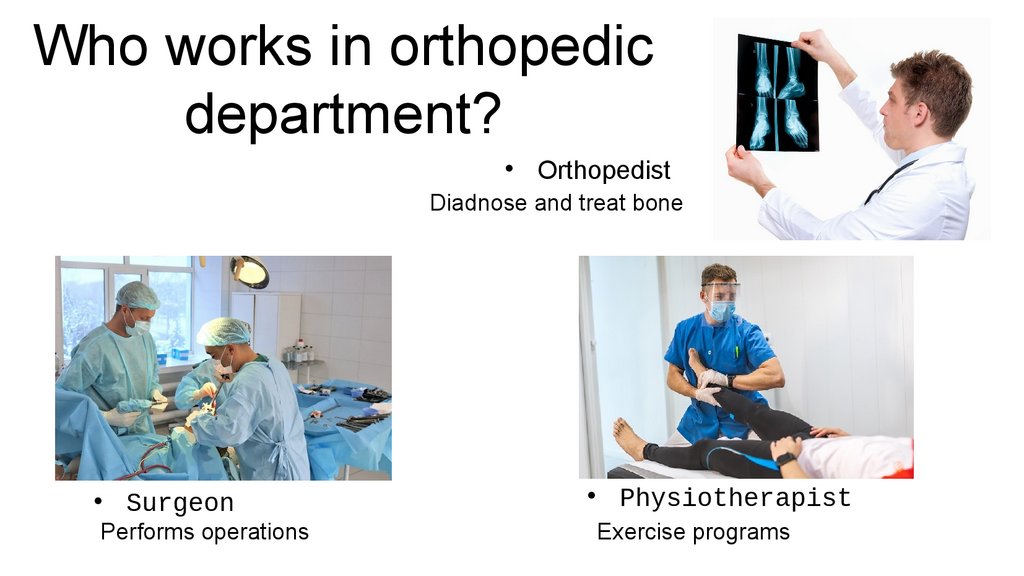 Who works in orthopedic department?

• Orthopedist

Diadnose and treat bone

• Surgeon

Performs operations

• Physiotherapist

Exercise programs